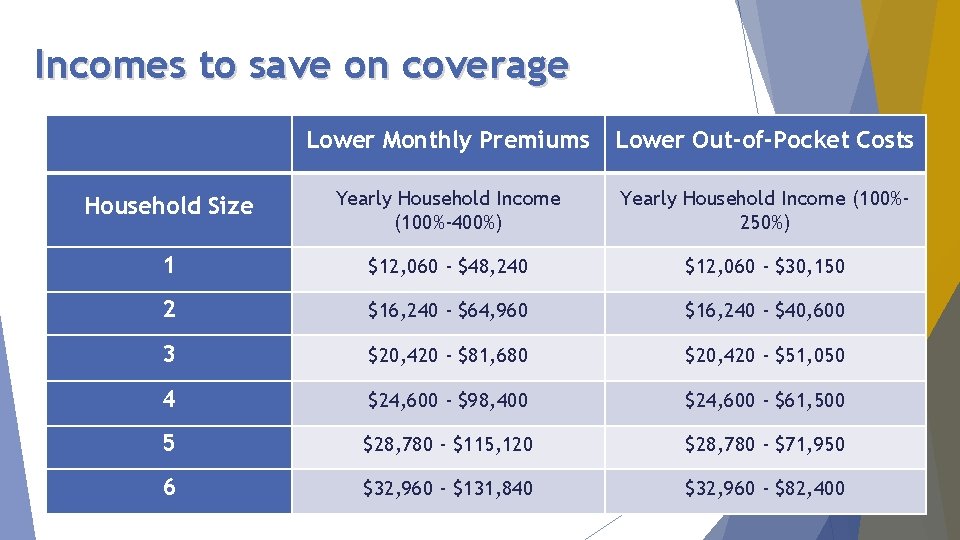 Incomes to save on coverage

| | Lower Monthly Premiums | Lower Out-of-Pocket Costs |
|---|---|---|
| Household Size | Yearly Household Income (100%-400%) | Yearly Household Income (100%-250%) |
| 1 | \$12,060 - \$48,240 | \$12,060 - \$30,150 |
| 2 | \$16,240 - \$64,960 | \$16,240 - \$40,600 |
| 3 | \$20,420 - \$81,680 | \$20,420 - \$51,050 |
| 4 | \$24,600 - \$98,400 | \$24,600 - \$61,500 |
| 5 | \$28,780 - \$115,120 | \$28,780 - \$71,950 |
| 6 | \$32,960 - \$131,840 | \$32,960 - \$82,400 |